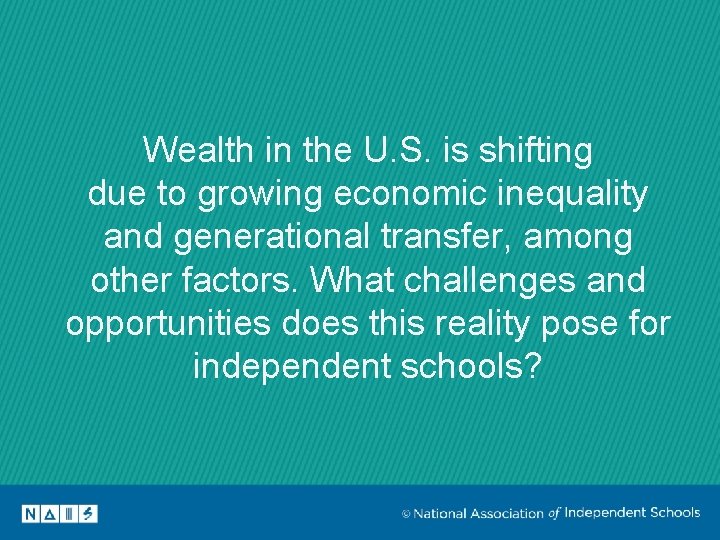 Wealth in the U.S. is shifting due to growing economic inequality and generational transfer, among other factors. What challenges and opportunities does this reality pose for independent schools?

NAIS

© National Association of Independent Schools